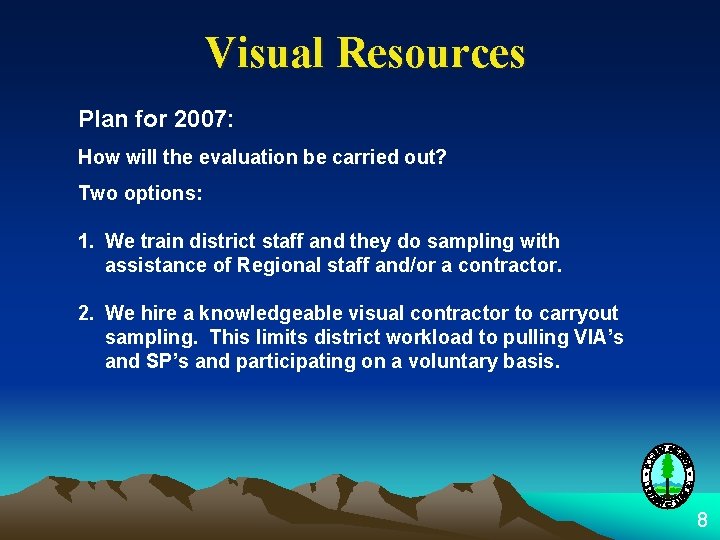 Visual Resources

Plan for 2007:

How will the evaluation be carried out?

Two options:

1. We train district staff and they do sampling with assistance of Regional staff and/or a contractor.

2. We hire a knowledgeable visual contractor to carryout sampling. This limits district workload to pulling VIA's and SP's and participating on a voluntary basis.

8